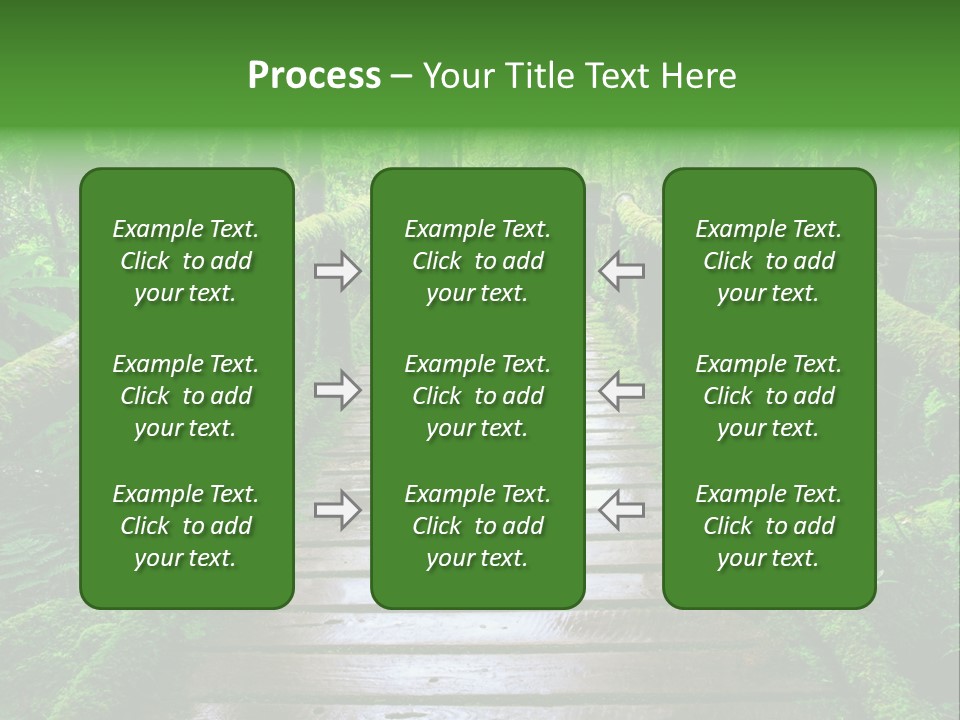 Process – Your Title Text Here

Example Text. Click to add your text.

Example Text. Click to add your text.

Example Text. Click to add your text.

Example Text. Click to add your text.

Example Text. Click to add your text.

Example Text. Click to add your text.

Example Text. Click to add your text.

Example Text. Click to add your text.

Example Text. Click to add your text.